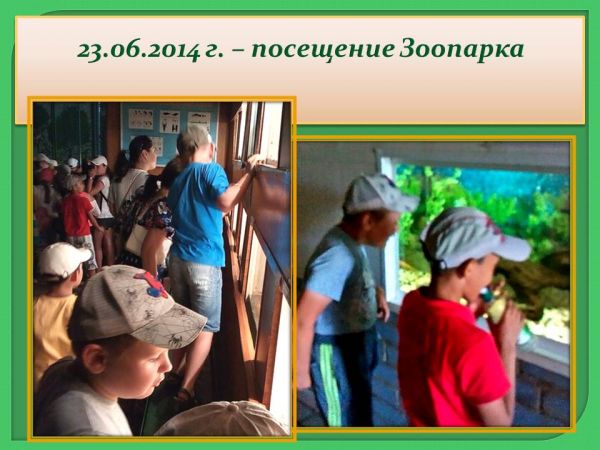 23.06.2014 г. – посещение Зоопарка